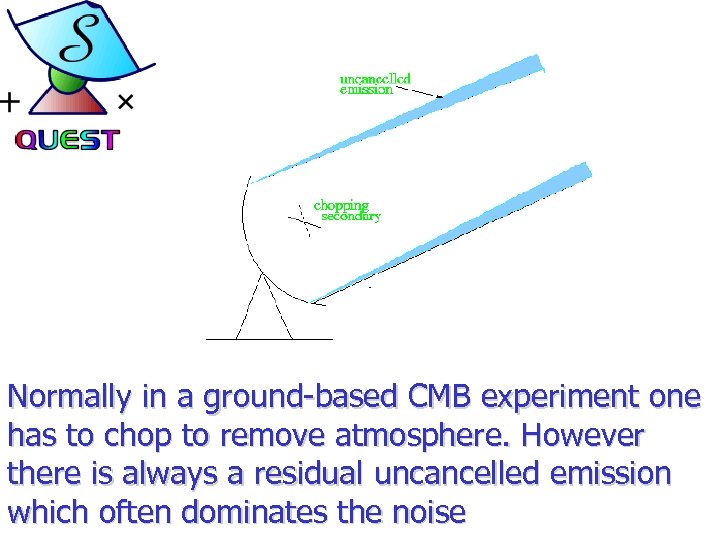 S
+ ×
QUEST

uncancelled emission

chopping secondary

Normally in a ground-based CMB experiment one has to chop to remove atmosphere. However there is always a residual uncancelled emission which often dominates the noise